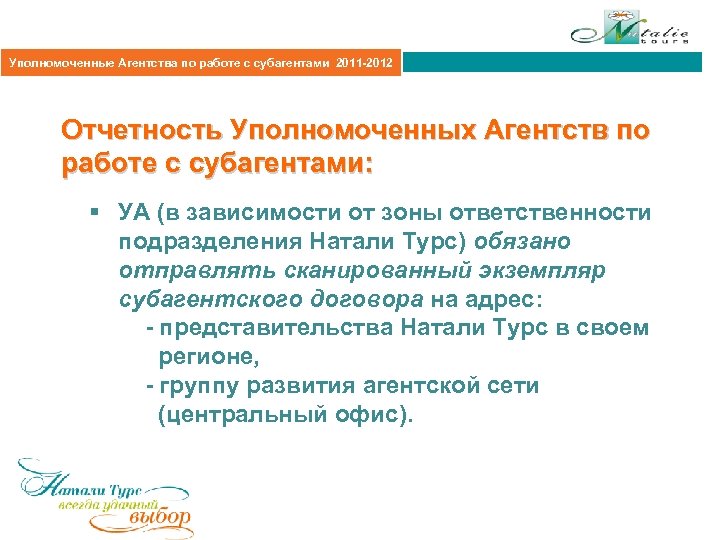 Natalie tours

Уполномоченные Агентства по работе с субагентами 2011-2012

Отчетность Уполномоченных Агентств по работе с субагентами:

▪ УА (в зависимости от зоны ответственности подразделения Натали Турс) обязано отправлять сканированный экземпляр субагентского договора на адрес:
- представительства Натали Турс в своем регионе,
- группу развития агентской сети (центральный офис).

Натали Турс
всегда удачный
выбор